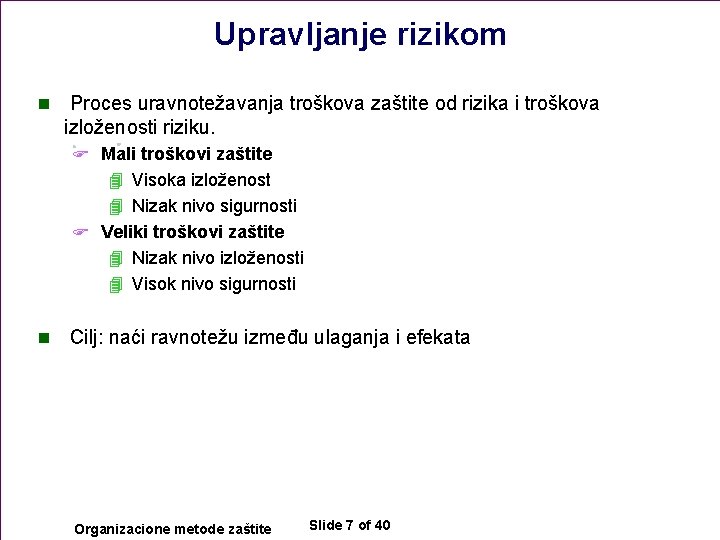 Upravljanje rizikom

Proces uravnotežavanja troškova zaštite od rizika i troškova izloženosti riziku.

Mali troškovi zaštite

Visoka izloženost

Nizak nivo sigurnosti

Veliki troškovi zaštite

Nizak nivo izloženosti

Visok nivo sigurnosti

Cilj: naći ravnotežu između ulaganja i efekata

Organizacione metode zaštite

Slide 7 of 40